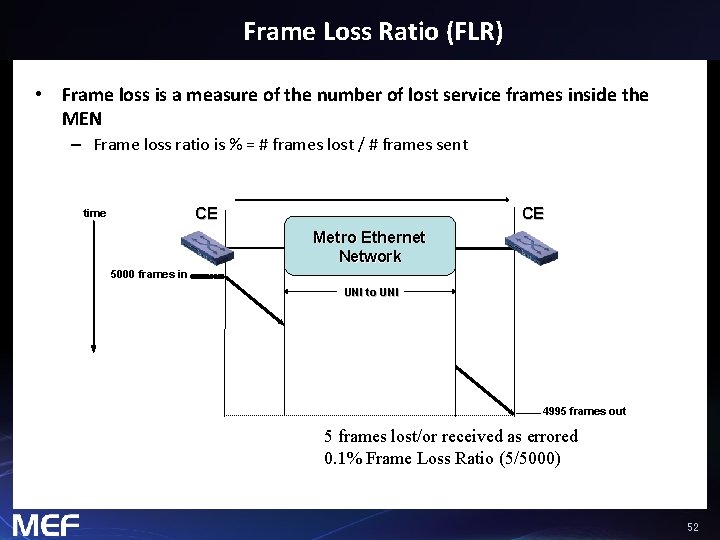 Frame Loss Ratio (FLR)

• Frame loss is a measure of the number of lost service frames inside the MEN
– Frame loss ratio is % = # frames lost / # frames sent

time

CE

CE

Metro Ethernet Network

5000 frames in

UNI to UNI

4995 frames out

5 frames lost/or received as errored
0.1% Frame Loss Ratio (5/5000)

MEF

52